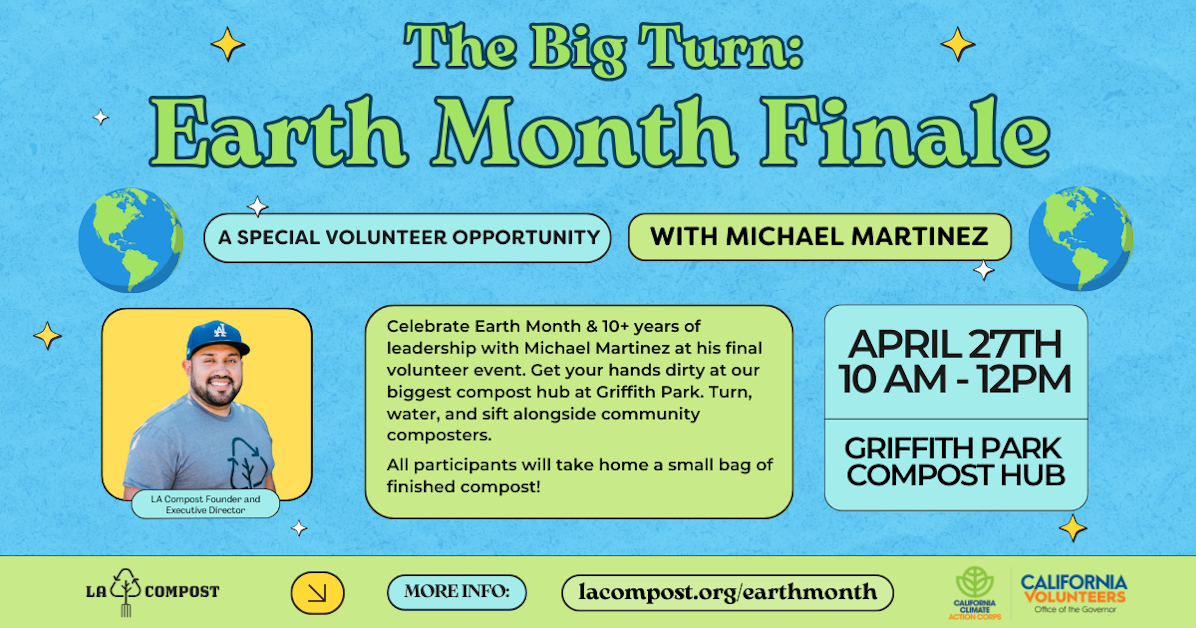 The Big Turn:
Earth Month Finale

A SPECIAL VOLUNTEER OPPORTUNITY

WITH MICHAEL MARTINEZ

LA Compost Founder and Executive Director

Celebrate Earth Month & 10+ years of leadership with Michael Martinez at his final volunteer event. Get your hands dirty at our biggest compost hub at Griffith Park. Turn, water, and sift alongside community composters.

All participants will take home a small bag of finished compost!

APRIL 27TH
10 AM - 12PM

GRIFFITH PARK COMPOST HUB

LA COMPOST

MORE INFO:

lacompost.org/earthmonth

CALIFORNIA CLIMATE ACTION CORPS

CALIFORNIA VOLUNTEERS
Office of the Governor